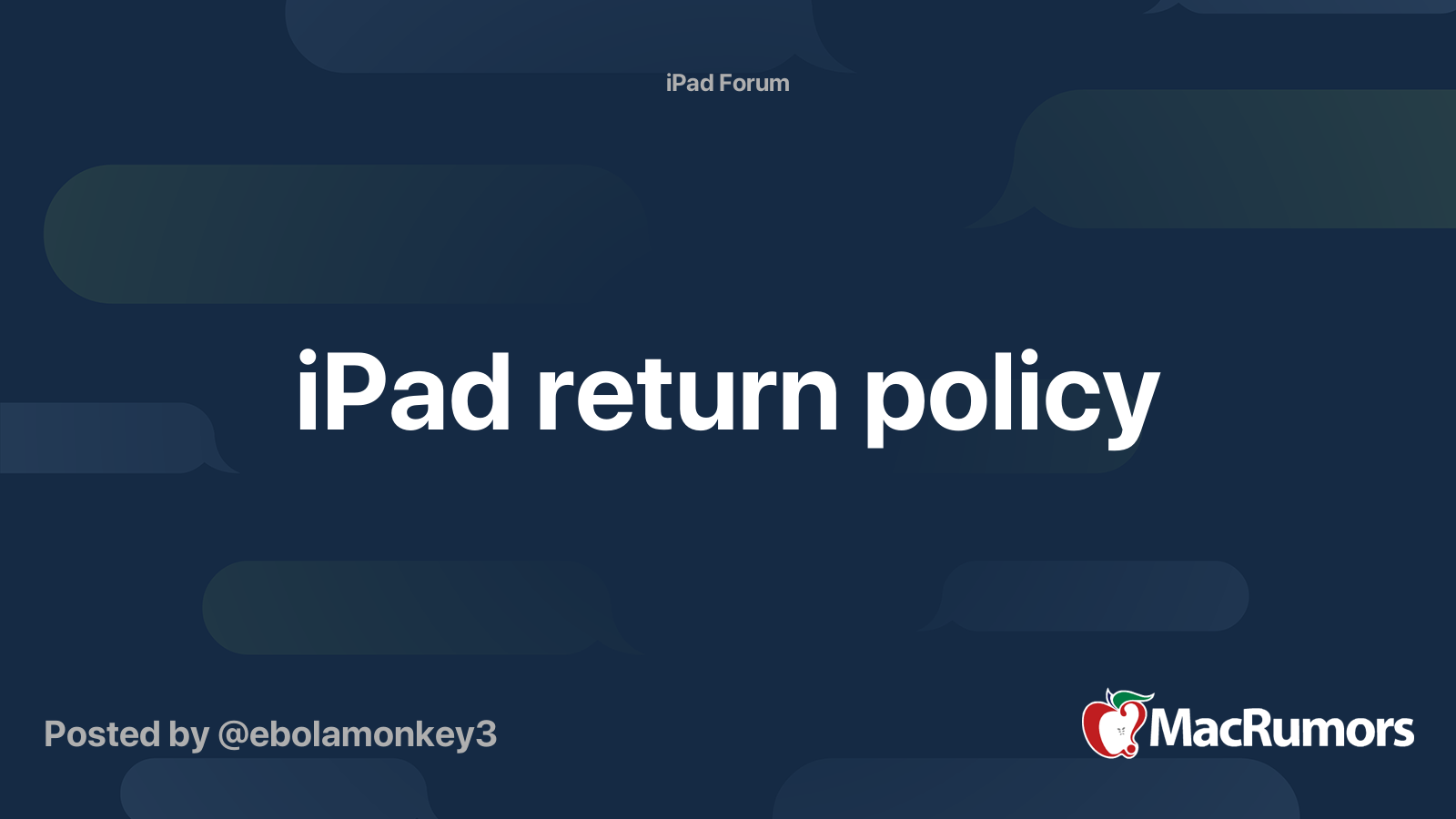 iPad Forum

iPad return policy

Posted by @ebolamonkey3

MacRumors